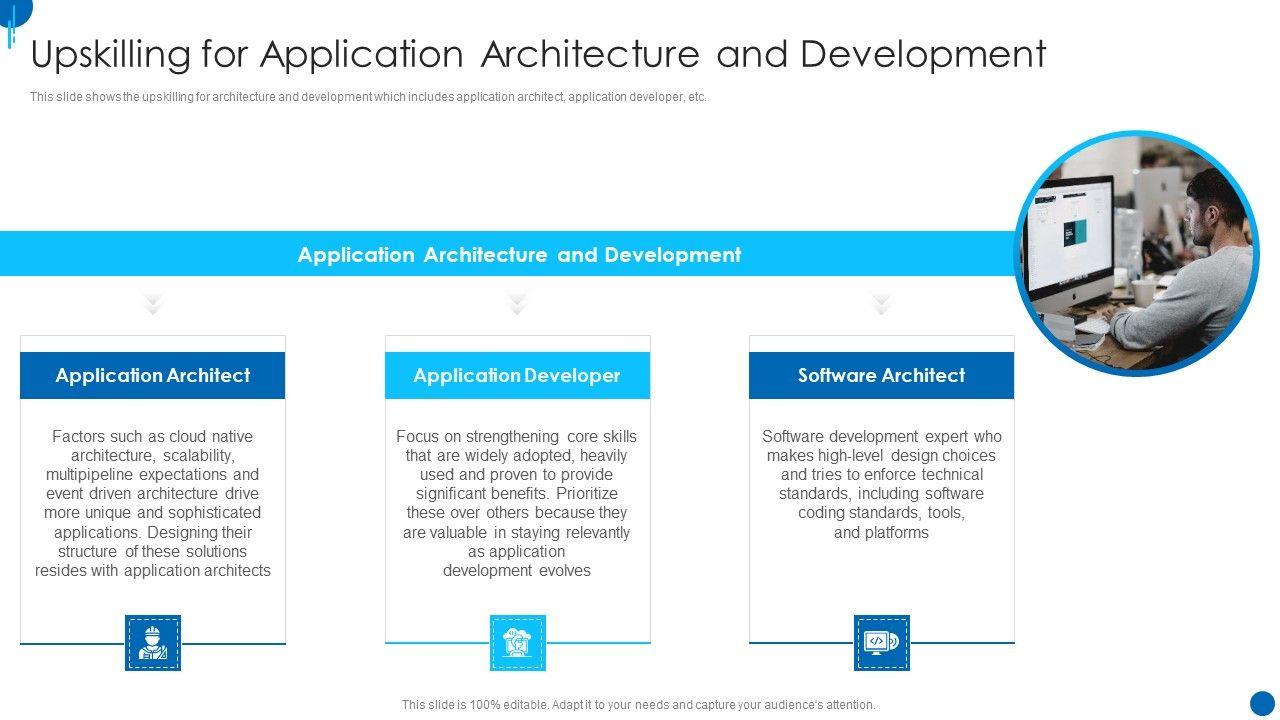 Upskilling for Application Architecture and Development

This slide shows the upskilling for architecture and development which includes application architect, application developer, etc.

Application Architecture and Development

Application Architect

Factors such as cloud native architecture, scalability, multipipeline expectations and event driven architecture drive more unique and sophisticated applications. Designing their structure of these solutions resides with application architects

Application Developer

Focus on strengthening core skills that are widely adopted, heavily used and proven to provide significant benefits. Prioritize these over others because they are valuable in staying relevantly as application development evolves

Software Architect

Software development expert who makes high-level design choices and tries to enforce technical standards, including software coding standards, tools, and platforms

This slide is 100% editable. Adapt it to your needs and capture your audience's attention.